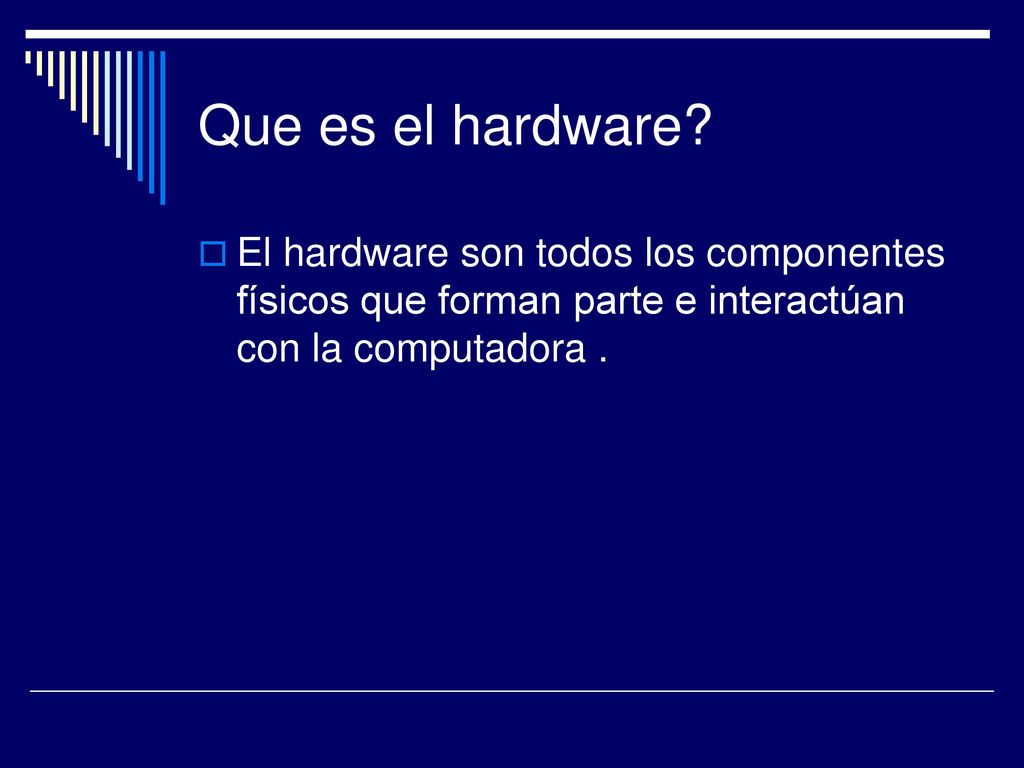 Que es el hardware?

El hardware son todos los componentes físicos que forman parte e interactúan con la computadora .